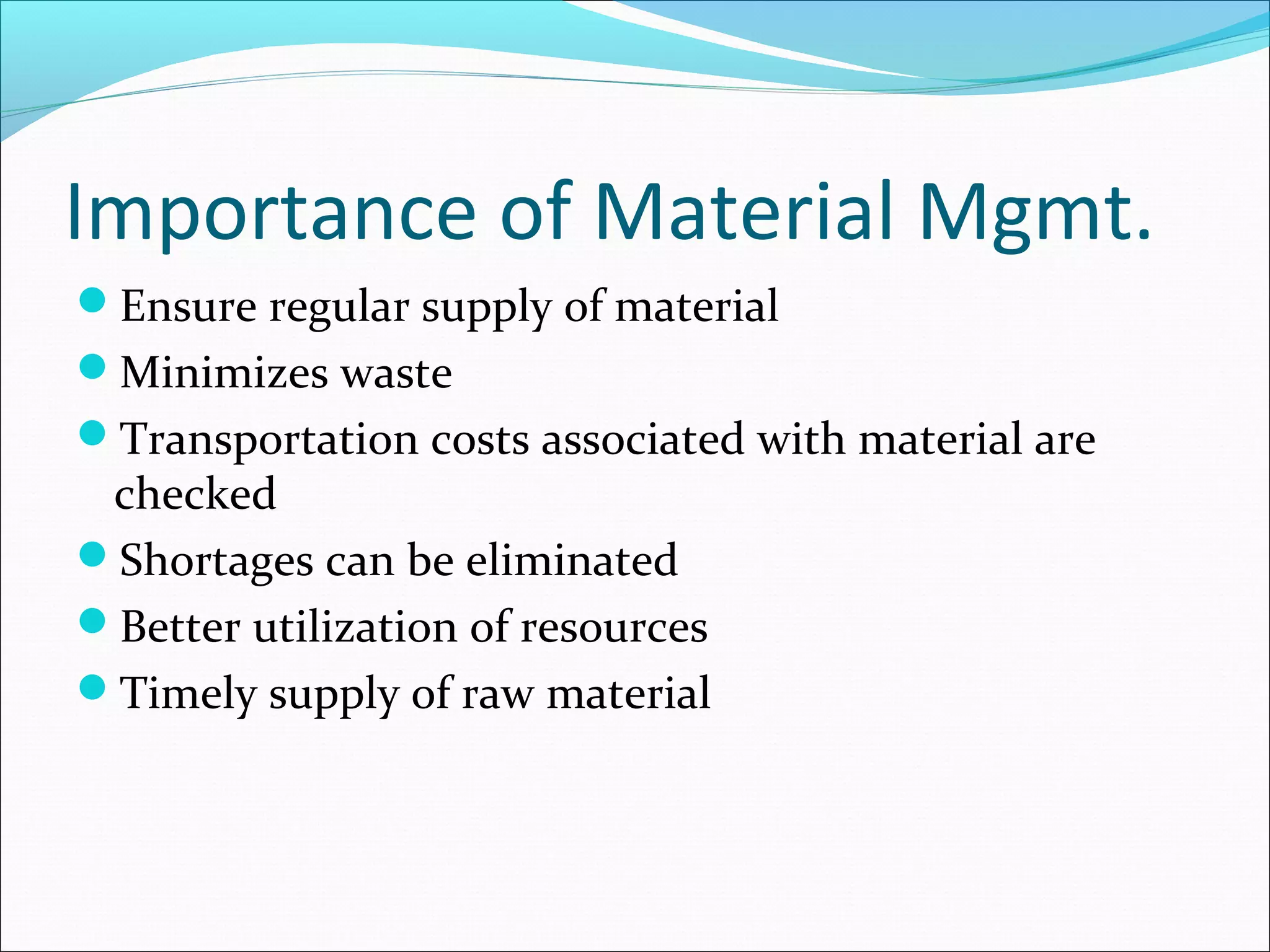 Importance of Material Mgmt.

- Ensure regular supply of material
- Minimizes waste
- Transportation costs associated with material are checked
- Shortages can be eliminated
- Better utilization of resources
- Timely supply of raw material